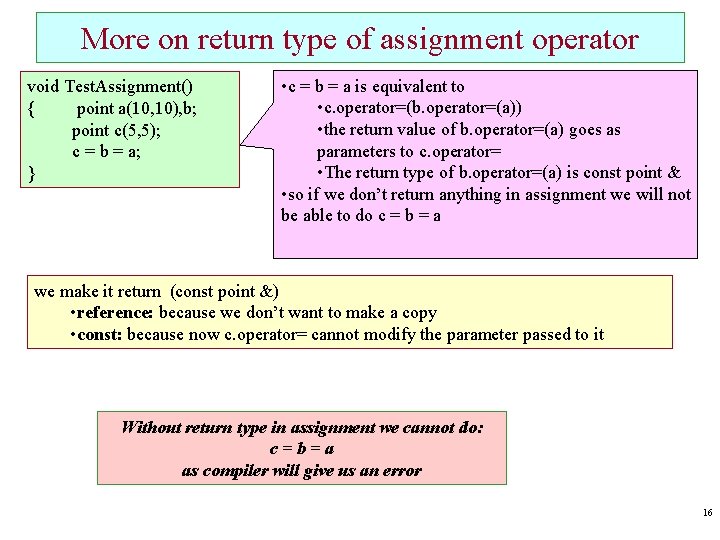 More on return type of assignment operator

void TestAssignment()
{ point a(10,10),b;
point c(5,5);
c = b = a;
}

•c = b = a is equivalent to
•c.operator=(b.operator=(a))
•the return value of b.operator=(a) goes as parameters to c.operator=
•The return type of b.operator=(a) is const point &
•so if we don't return anything in assignment we will not be able to do c = b = a

we make it return (const point &)
•reference: because we don't want to make a copy
•const: because now c.operator= cannot modify the parameter passed to it

Without return type in assignment we cannot do:
c = b = a
as compiler will give us an error

16